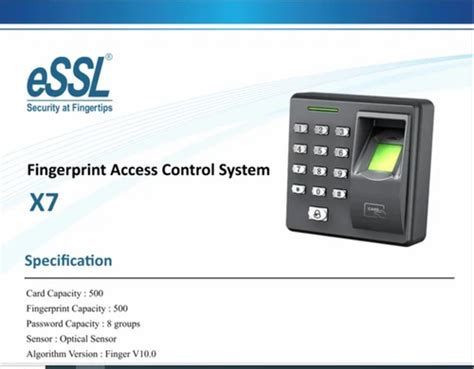 eSSL®
Security at Fingertips

Fingerprint Access Control System
X7

1 2 3
4 5 6
7 8 9
0

Specification

Card Capacity : 500
Fingerprint Capacity : 500
Password Capacity : 8 groups
Sensor : Optical Sensor
Algorithm Version : Finger V10.0